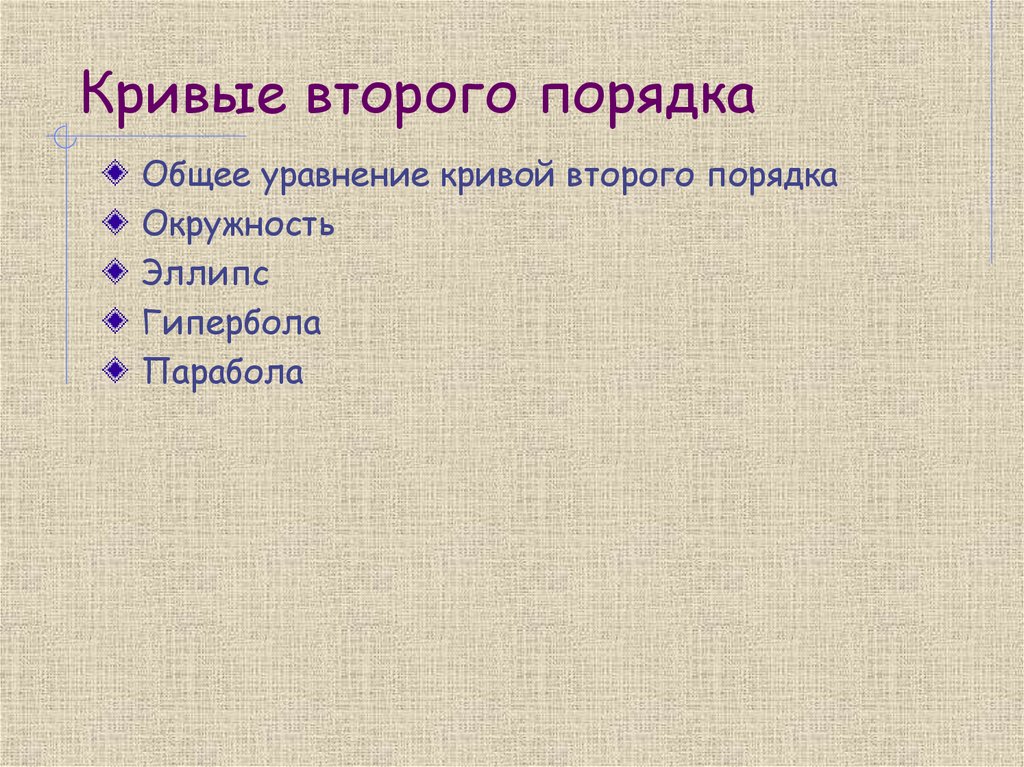 Кривые второго порядка

Общее уравнение кривой второго порядка
Окружность
Эллипс
Гипербола
Парабола